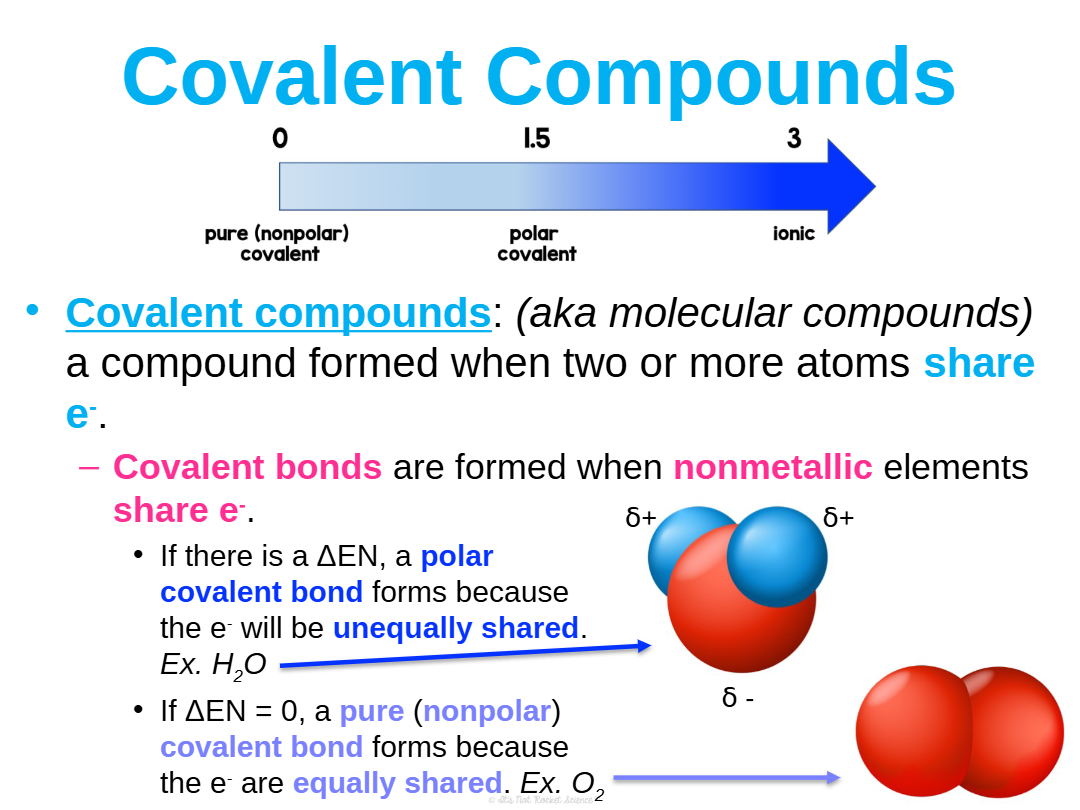 Covalent Compounds

0 1.5 3

pure (nonpolar) covalent polar covalent ionic

• Covalent compounds: (aka molecular compounds) a compound formed when two or more atoms share $e^-$.

– Covalent bonds are formed when nonmetallic elements share $e^-$.

• If there is a ΔEN, a polar covalent bond forms because the $e^-$ will be unequally shared. Ex. $H_2O$

• If ΔEN = 0, a pure (nonpolar) covalent bond forms because the $e^-$ are equally shared. Ex. $O_2$

δ+ δ+

δ -

© It's Not Rocket Science